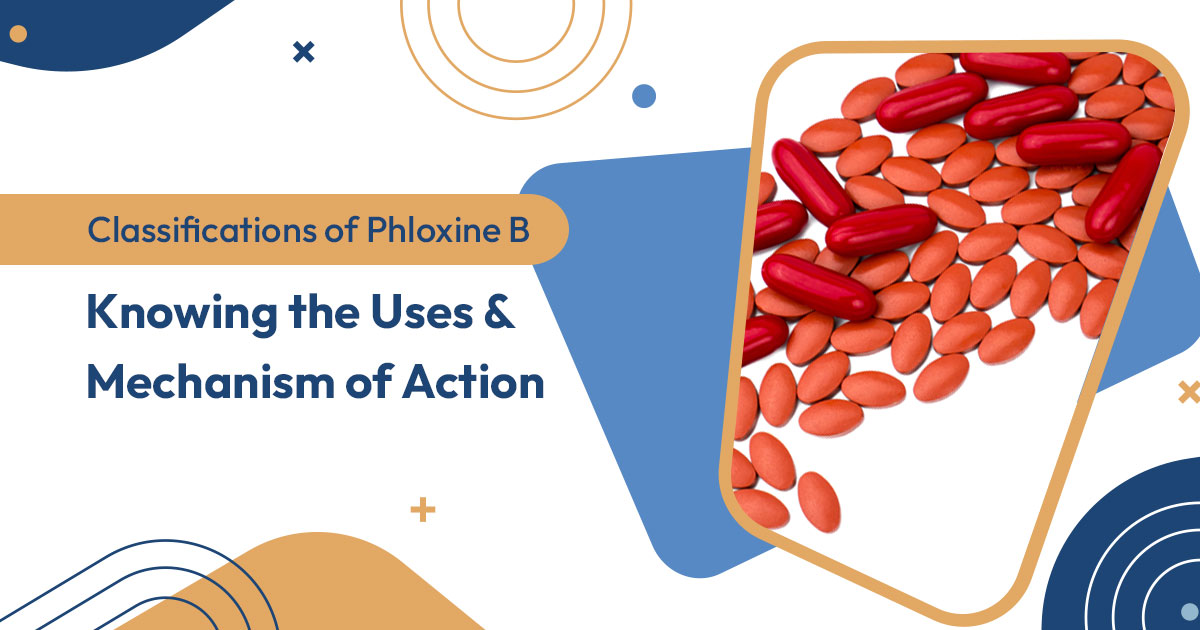 Classifications of Phloxine B

Knowing the Uses & Mechanism of Action